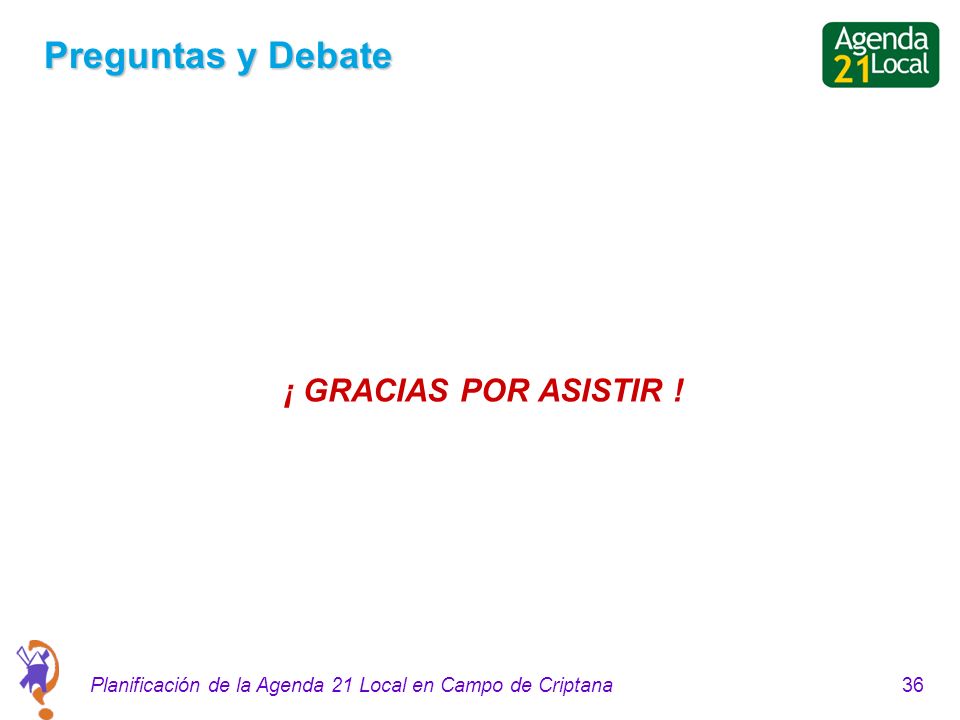 Preguntas y Debate

Agenda 21 Local

¡ GRACIAS POR ASISTIR !

Planificación de la Agenda 21 Local en Campo de Criptana

36